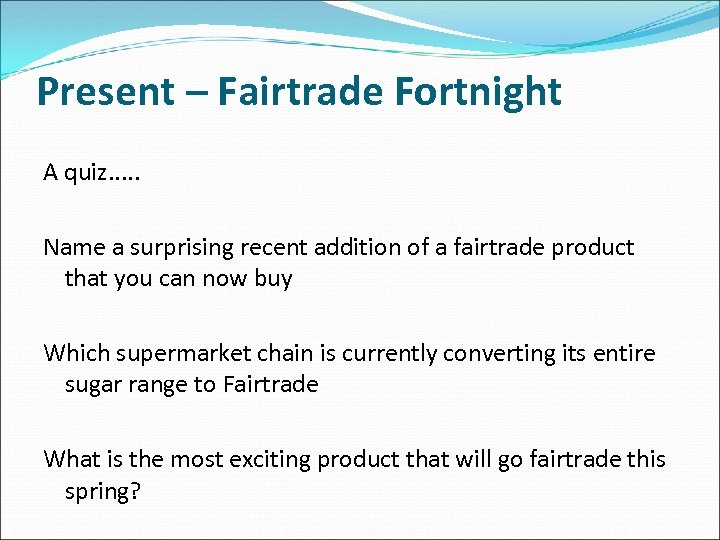 Present – Fairtrade Fortnight

A quiz…..

Name a surprising recent addition of a fairtrade product that you can now buy

Which supermarket chain is currently converting its entire sugar range to Fairtrade

What is the most exciting product that will go fairtrade this spring?